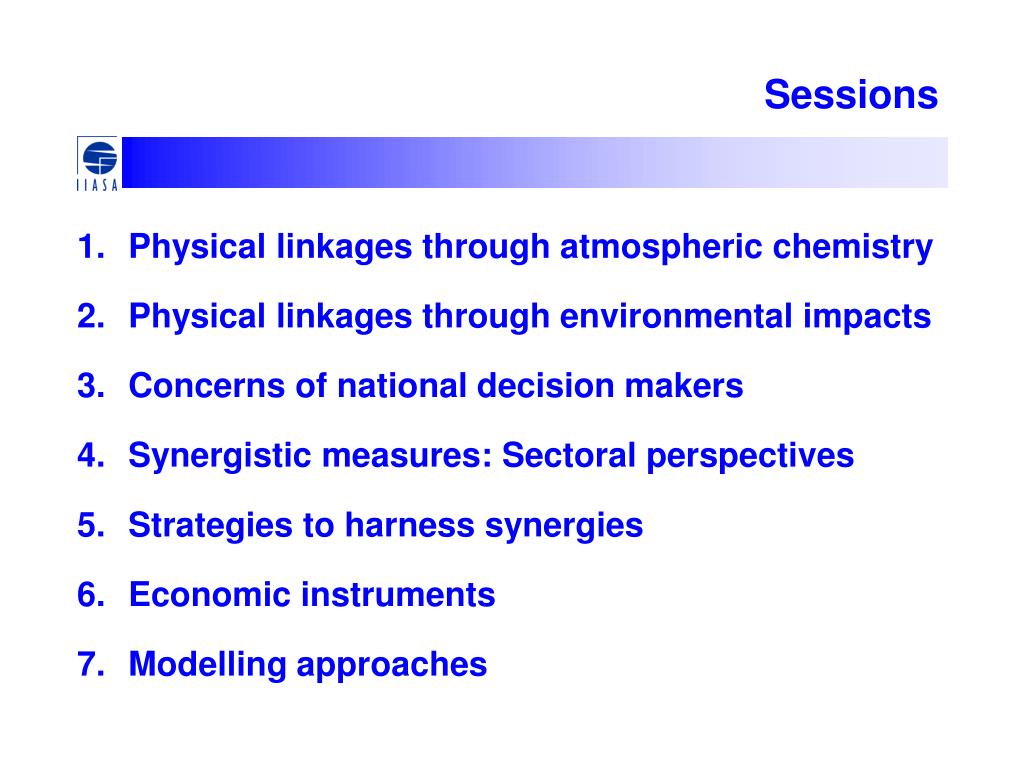 Sessions

IIASA

1. Physical linkages through atmospheric chemistry
2. Physical linkages through environmental impacts
3. Concerns of national decision makers
4. Synergistic measures: Sectoral perspectives
5. Strategies to harness synergies
6. Economic instruments
7. Modelling approaches